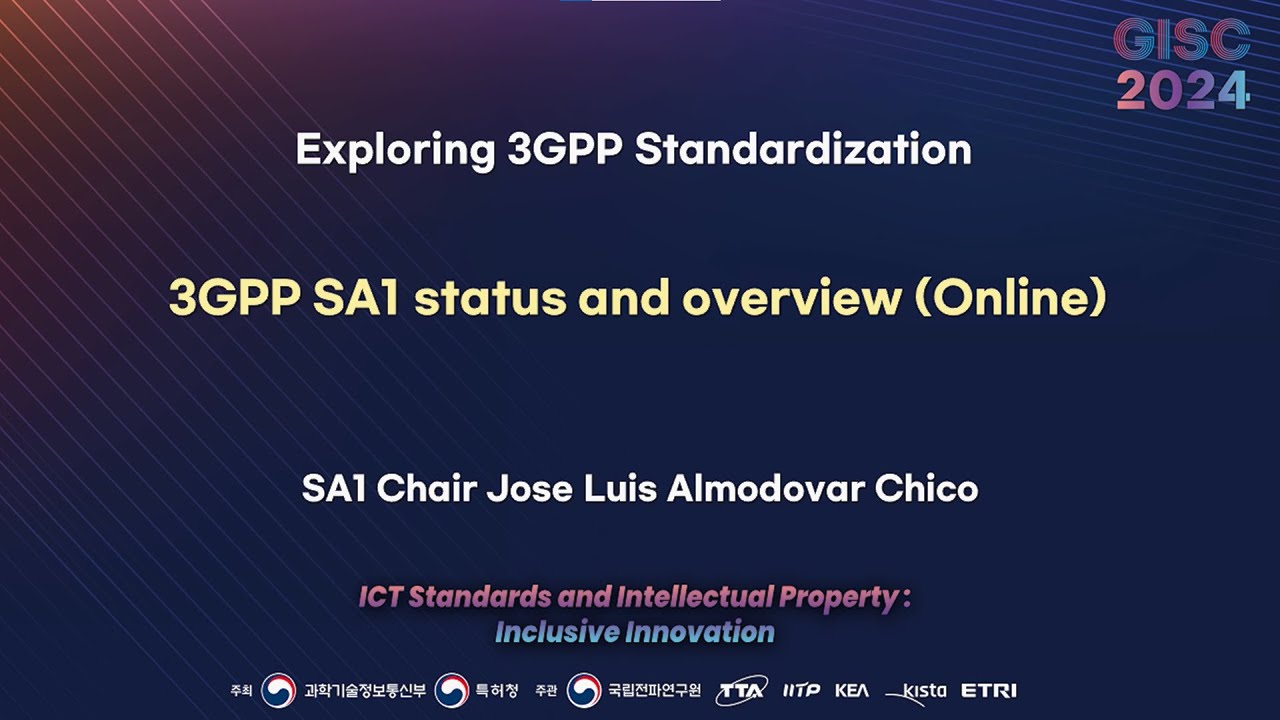 GISC 2024

Exploring 3GPP Standardization

3GPP SA1 status and overview (Online)

SA1 Chair Jose Luis Almodovar Chico

ICT Standards and Intellectual Property : Inclusive Innovation

주최 과학기술정보통신부 특허청 주관 국립전파연구원 TTA IITP KEA kista ETRI